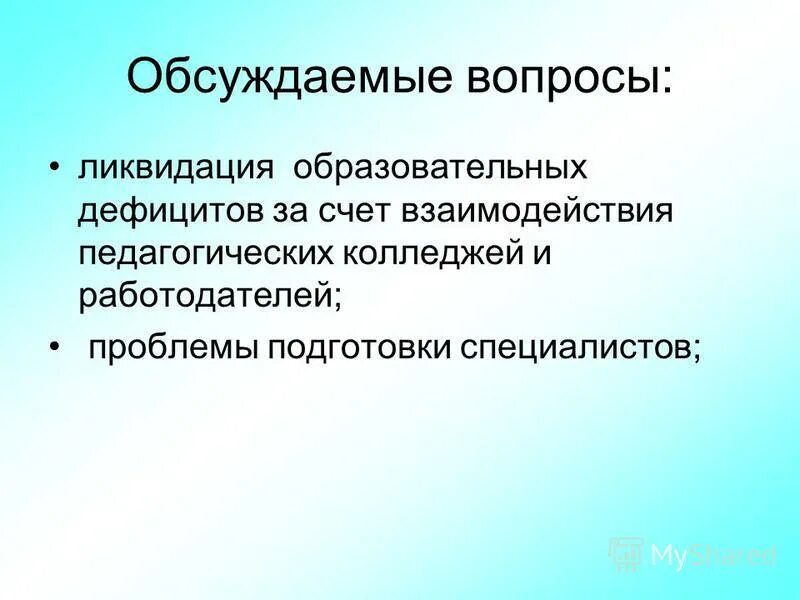 Обсуждаемые вопросы:

• ликвидация образовательных дефицитов за счет взаимодействия педагогических колледжей и работодателей;

• проблемы подготовки специалистов;

MyShared